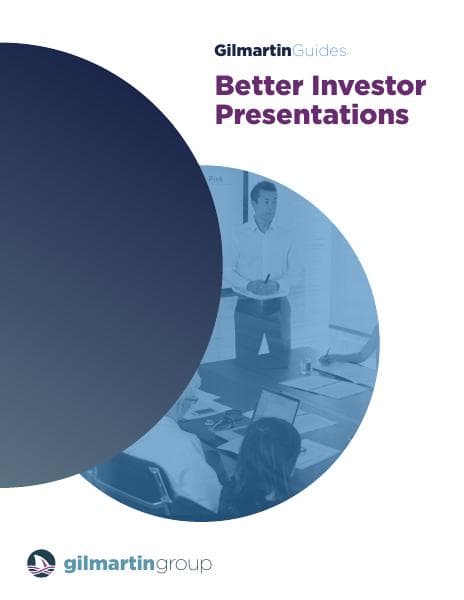 GilmartinGuides

Better Investor Presentations

gilmartingroup